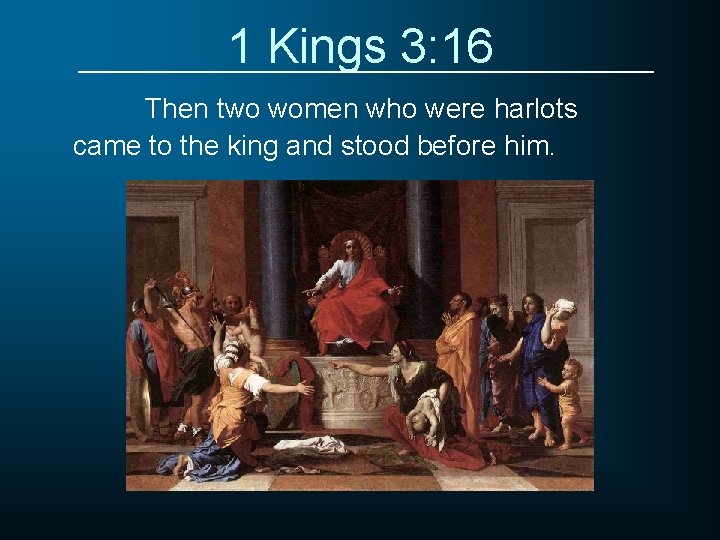 1 Kings 3:16

Then two women who were harlots came to the king and stood before him.